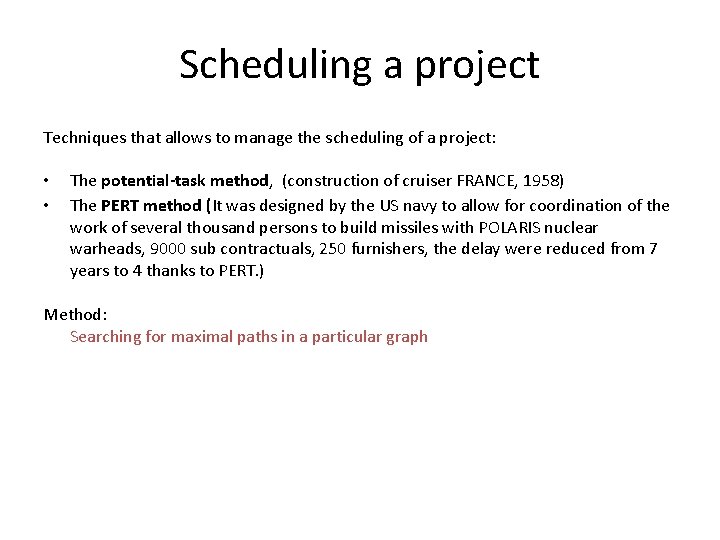 Scheduling a project

Techniques that allows to manage the scheduling of a project:

• The potential-task method, (construction of cruiser FRANCE, 1958)
• The PERT method (It was designed by the US navy to allow for coordination of the work of several thousand persons to build missiles with POLARIS nuclear warheads, 9000 sub contractuals, 250 furnishers, the delay were reduced from 7 years to 4 thanks to PERT.)

Method:
Searching for maximal paths in a particular graph